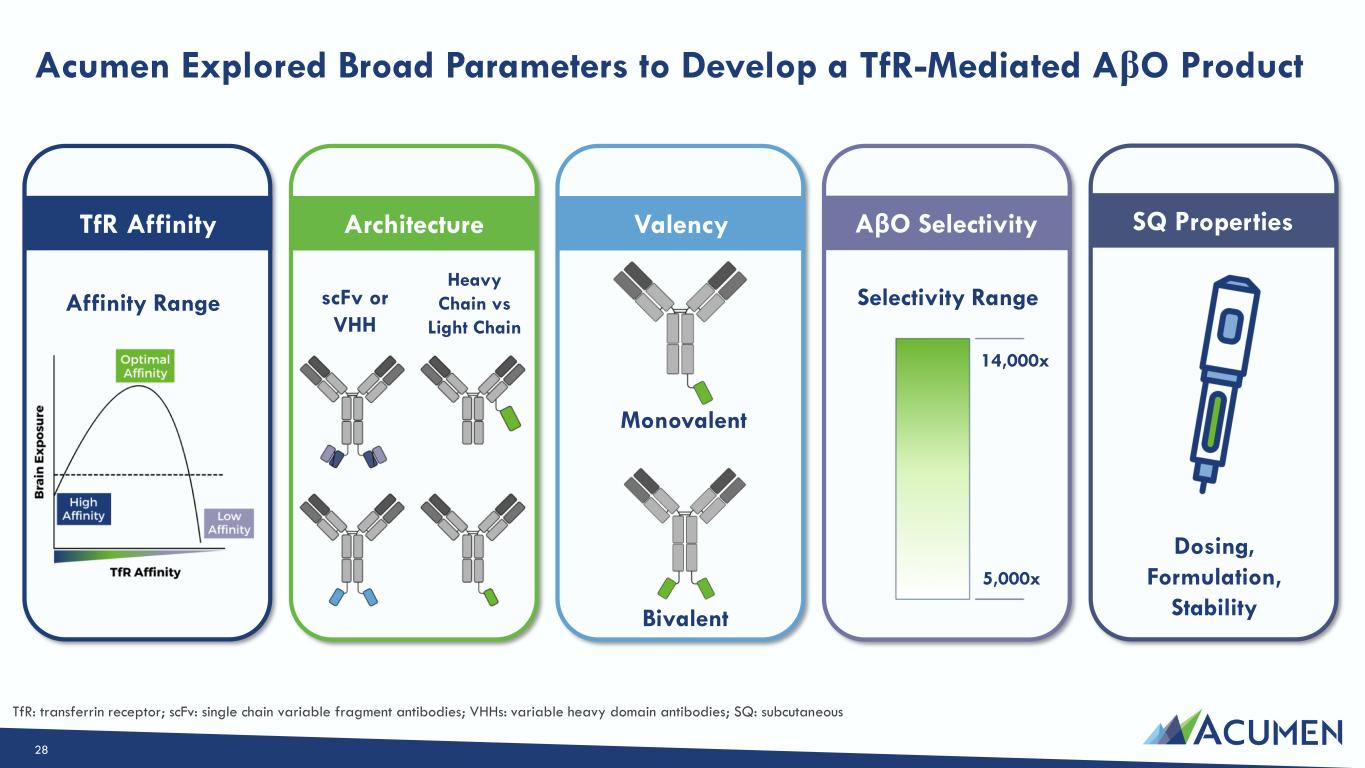 Acumen Explored Broad Parameters to Develop a TfR-Mediated AβO Product

TfR Affinity

Affinity Range

Optimal Affinity

Brain Exposure

High Affinity

Low Affinity

TfR Affinity

Architecture

scFv or VHH

Heavy Chain vs Light Chain

Valency

Monovalent

Bivalent

AβO Selectivity

Selectivity Range

14,000x

5,000x

SQ Properties

Dosing, Formulation, Stability

TfR: transferrin receptor; scFv: single chain variable fragment antibodies; VHHs: variable heavy domain antibodies; SQ: subcutaneous

ACUMEN

28